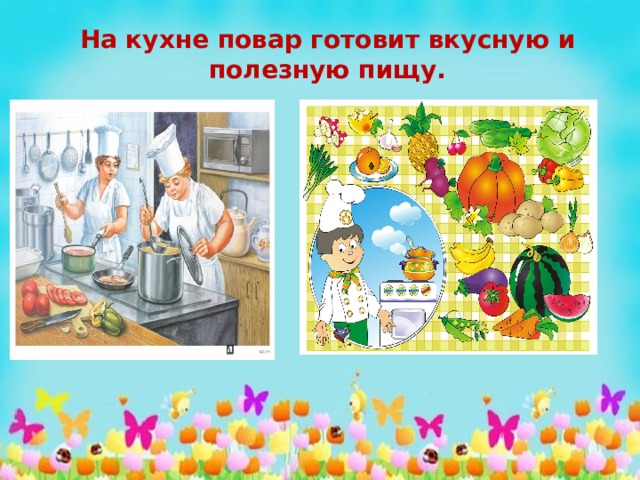 На кухне повар готовит вкусную и полезную пищу.